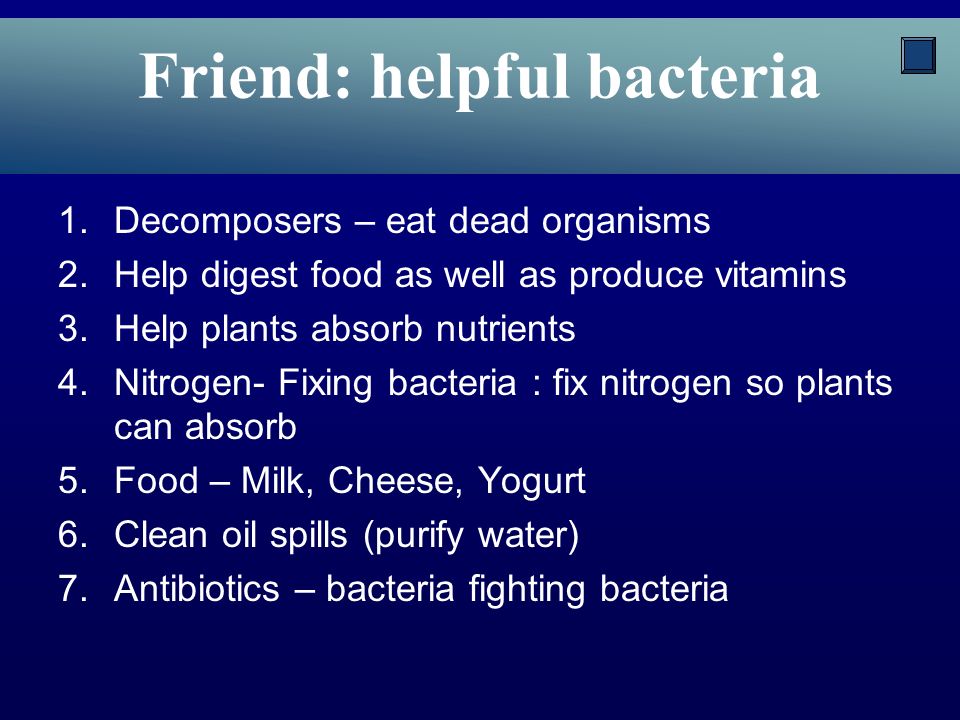 Friend: helpful bacteria

1. Decomposers – eat dead organisms
2. Help digest food as well as produce vitamins
3. Help plants absorb nutrients
4. Nitrogen- Fixing bacteria : fix nitrogen so plants can absorb
5. Food – Milk, Cheese, Yogurt
6. Clean oil spills (purify water)
7. Antibiotics – bacteria fighting bacteria